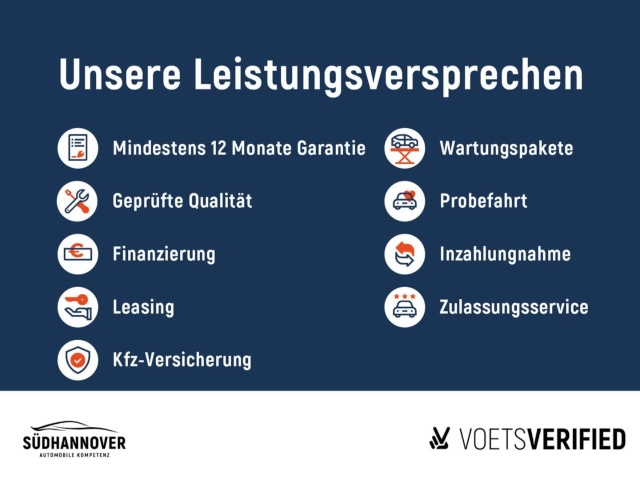 Unsere Leistungsversprechen

Mindestens 12 Monate Garantie

Geprüfte Qualität

Finanzierung

Leasing

Kfz-Versicherung

Wartungspakete

Probefahrt

Inzahlungnahme

Zulassungsservice

SÜDHANNOVER
AUTOMOBILE KOMPETENZ

VOETSVERIFIED